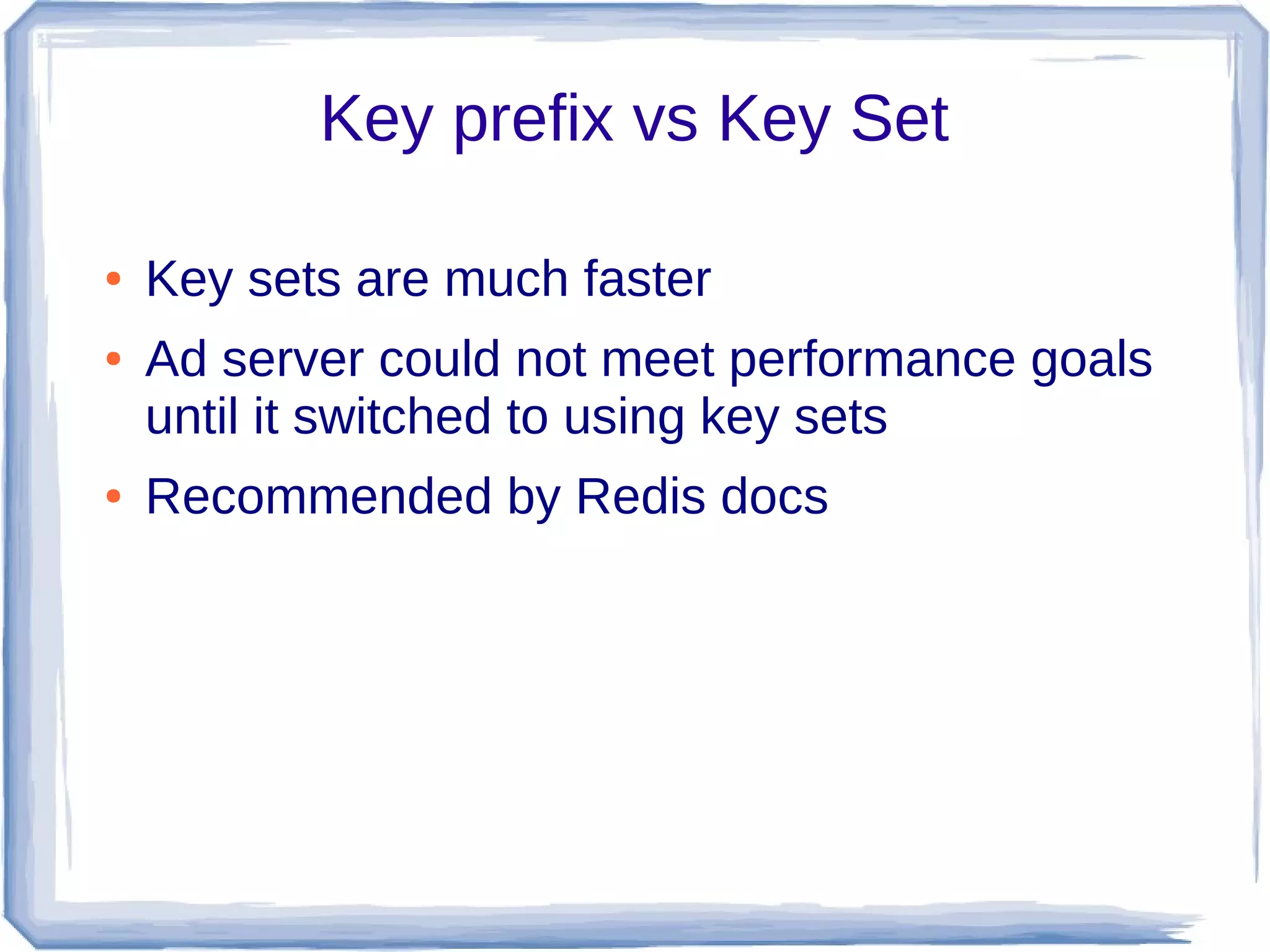 Key prefix vs Key Set

• Key sets are much faster
• Ad server could not meet performance goals until it switched to using key sets
• Recommended by Redis docs